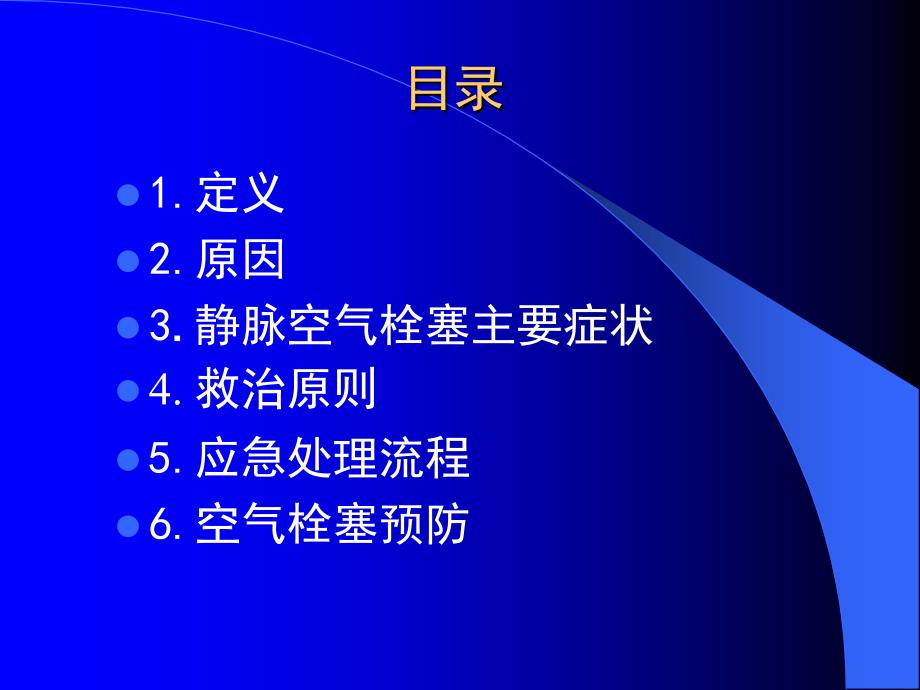 目录

- 1. 定义
- 2. 原因
- 3. 静脉空气栓塞主要症状
- 4. 救治原则
- 5. 应急处理流程
- 6. 空气栓塞预防